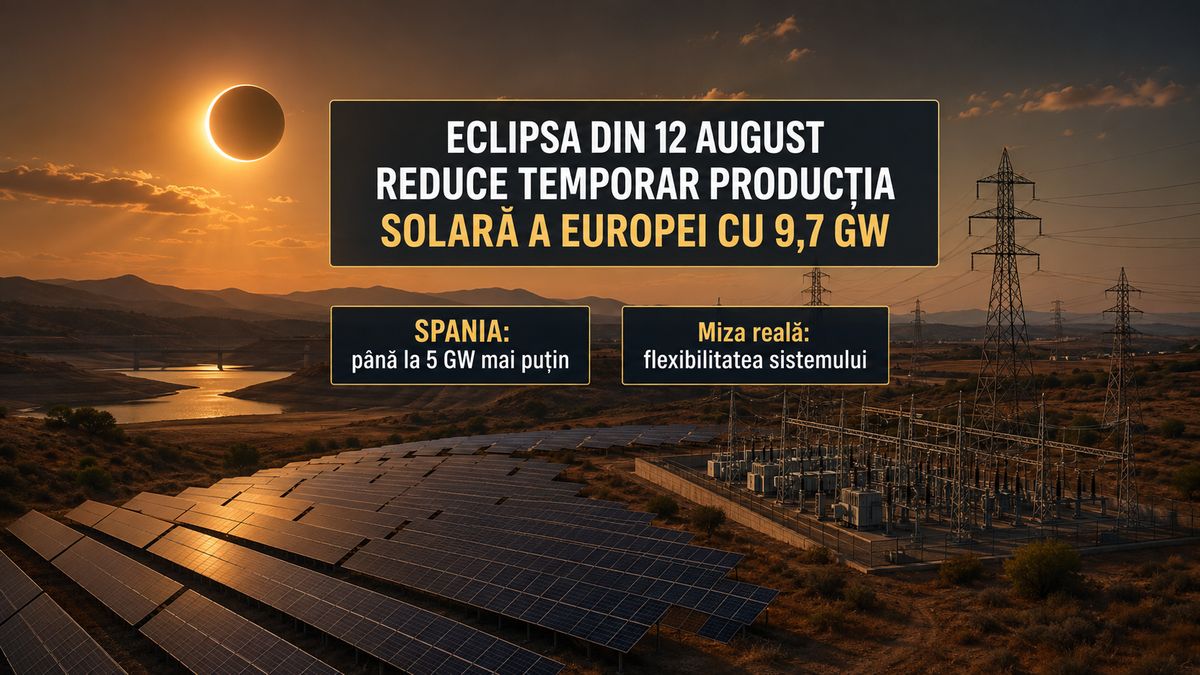 ECLIPSA DIN 12 AUGUST
REDUCE TEMPORAR PRODUCȚIA
SOLARĂ A EUROPEI CU 9,7 GW

SPANIA:
până la 5 GW mai puțin

Miza reală:
flexibilitatea sistemului